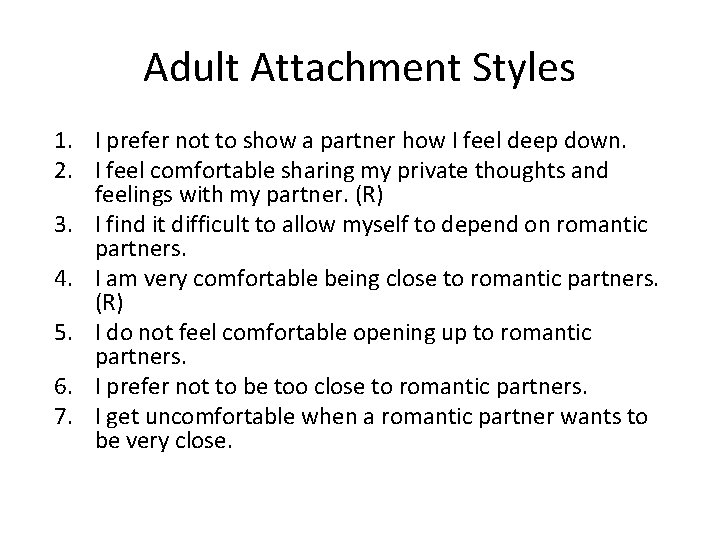 Adult Attachment Styles

1. I prefer not to show a partner how I feel deep down.
2. I feel comfortable sharing my private thoughts and feelings with my partner. (R)
3. I find it difficult to allow myself to depend on romantic partners.
4. I am very comfortable being close to romantic partners. (R)
5. I do not feel comfortable opening up to romantic partners.
6. I prefer not to be too close to romantic partners.
7. I get uncomfortable when a romantic partner wants to be very close.